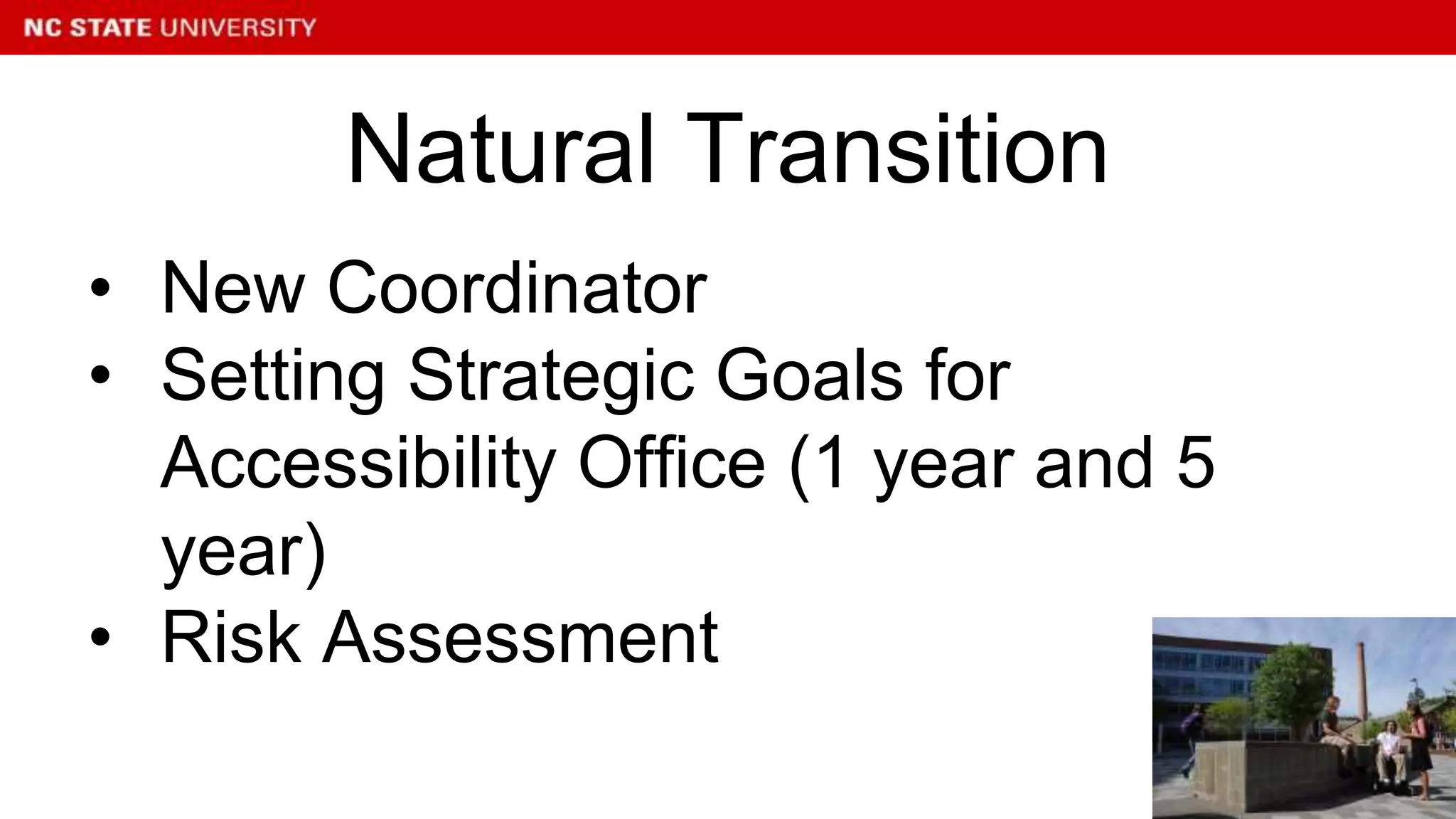 NC STATE UNIVERSITY

Natural Transition

• New Coordinator
• Setting Strategic Goals for Accessibility Office (1 year and 5 year)
• Risk Assessment